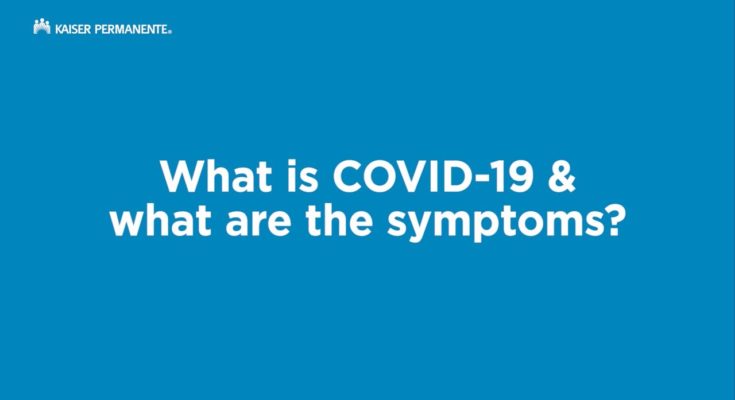 KAISER PERMANENTE®

What is COVID-19 & what are the symptoms?